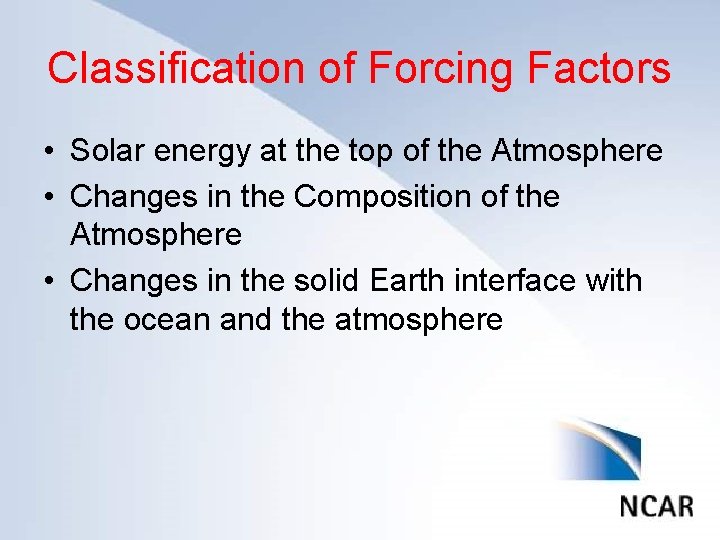 Classification of Forcing Factors

• Solar energy at the top of the Atmosphere
• Changes in the Composition of the Atmosphere
• Changes in the solid Earth interface with the ocean and the atmosphere

NCAR